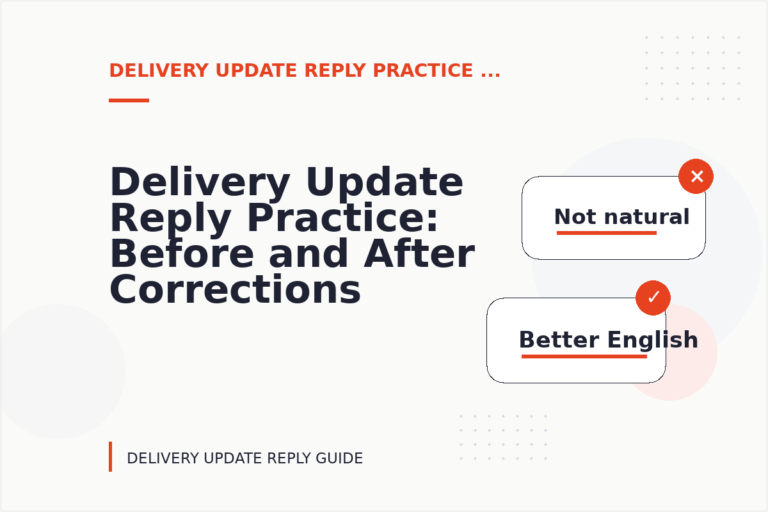 DELIVERY UPDATE REPLY PRACTICE ...

Delivery Update Reply Practice: Before and After Corrections

Not natural

Better English

DELIVERY UPDATE REPLY GUIDE